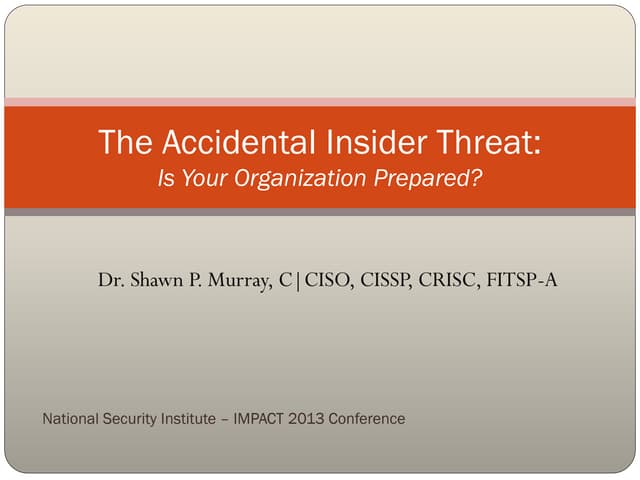 The Accidental Insider Threat:
Is Your Organization Prepared?

Dr. Shawn P. Murray, C|CISO, CISSP, CRISC, FITSP-A

National Security Institute – IMPACT 2013 Conference